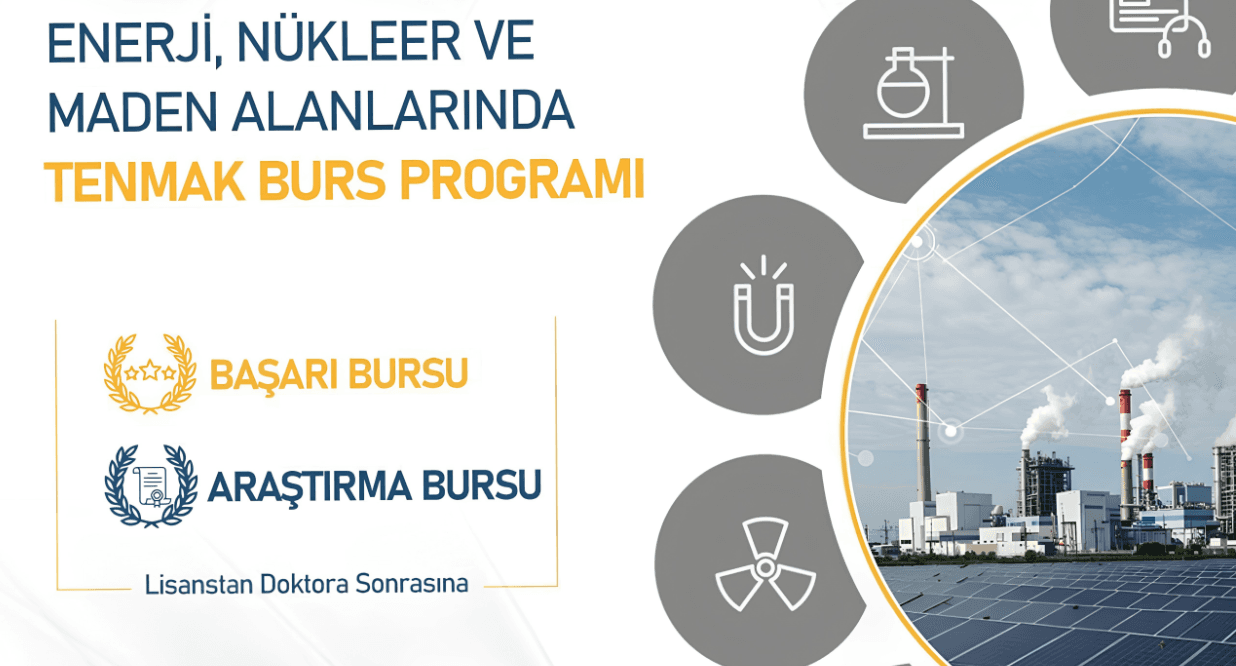 ENERJİ, NÜKLEER VE MADEN ALANLARINDA
TENMAK BURS PROGRAMI

BAŞARI BURSU

ARAŞTIRMA BURSU

Lisanstan Doktora Sonrasına